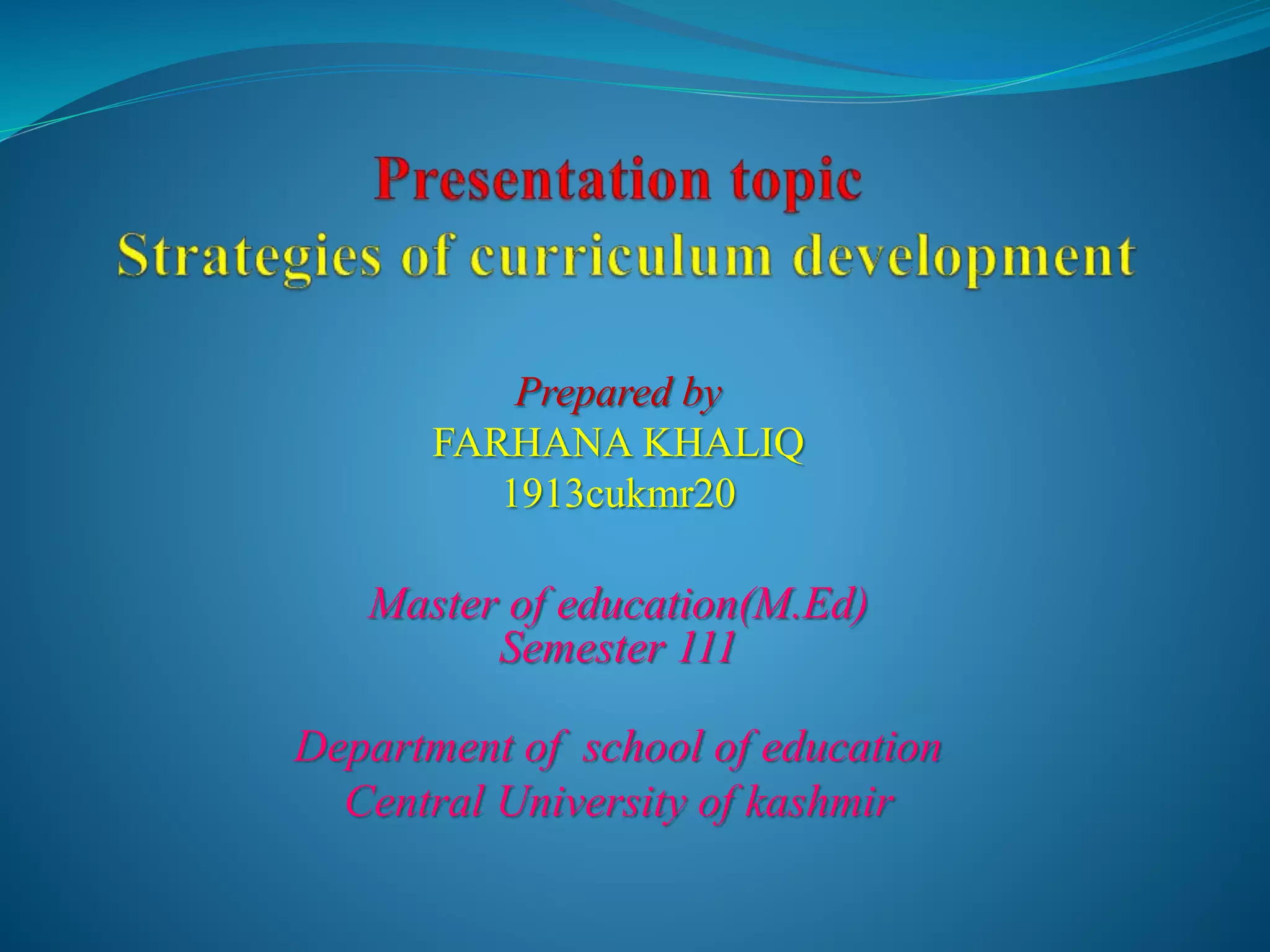 Presentation topic
Strategies of curriculum development

Prepared by
FARHANA KHALIQ
1913cukmr20

Master of education(M.Ed)
Semester 111

Department of school of education
Central University of kashmir